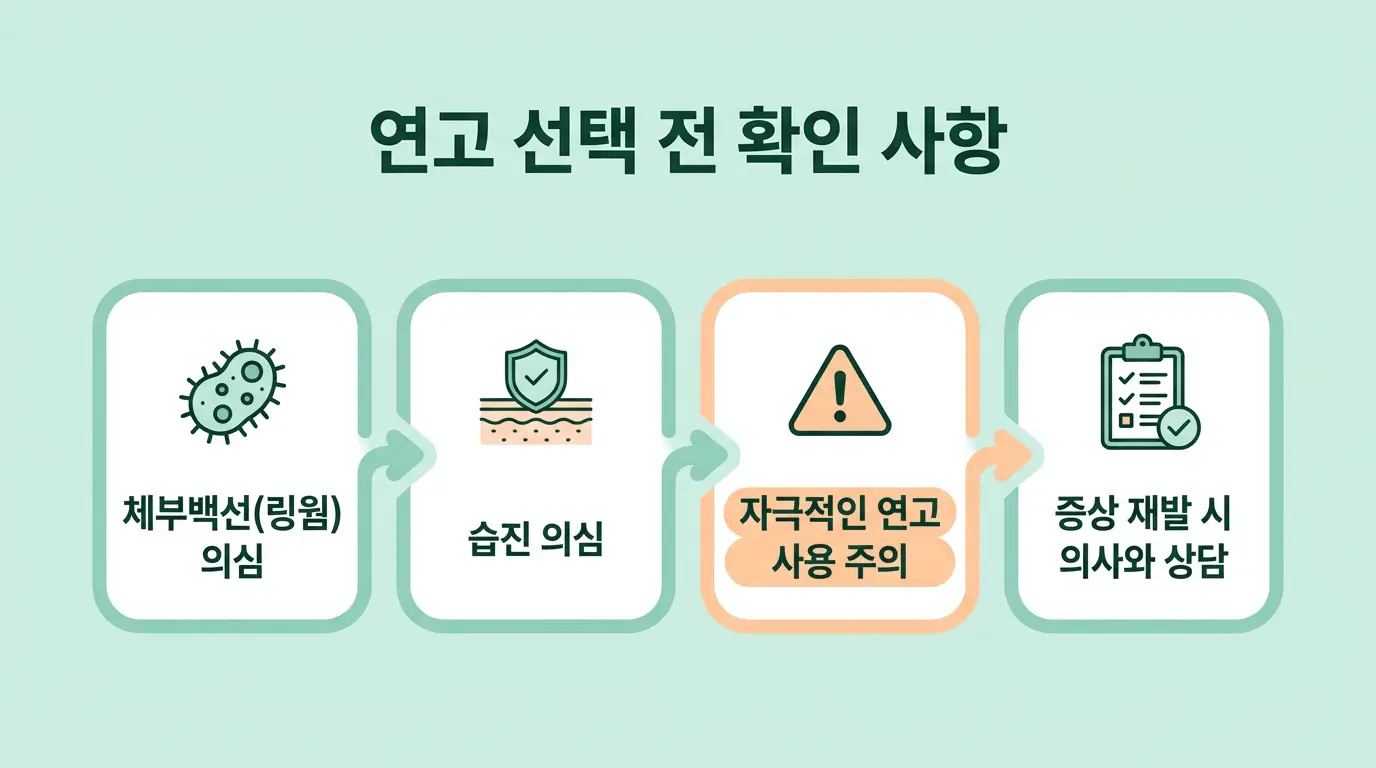 연고 선택 전 확인 사항

체부백선(링웜) 의심

습진 의심

자극적인 연고 사용 주의

증상 재발 시 의사와 상담